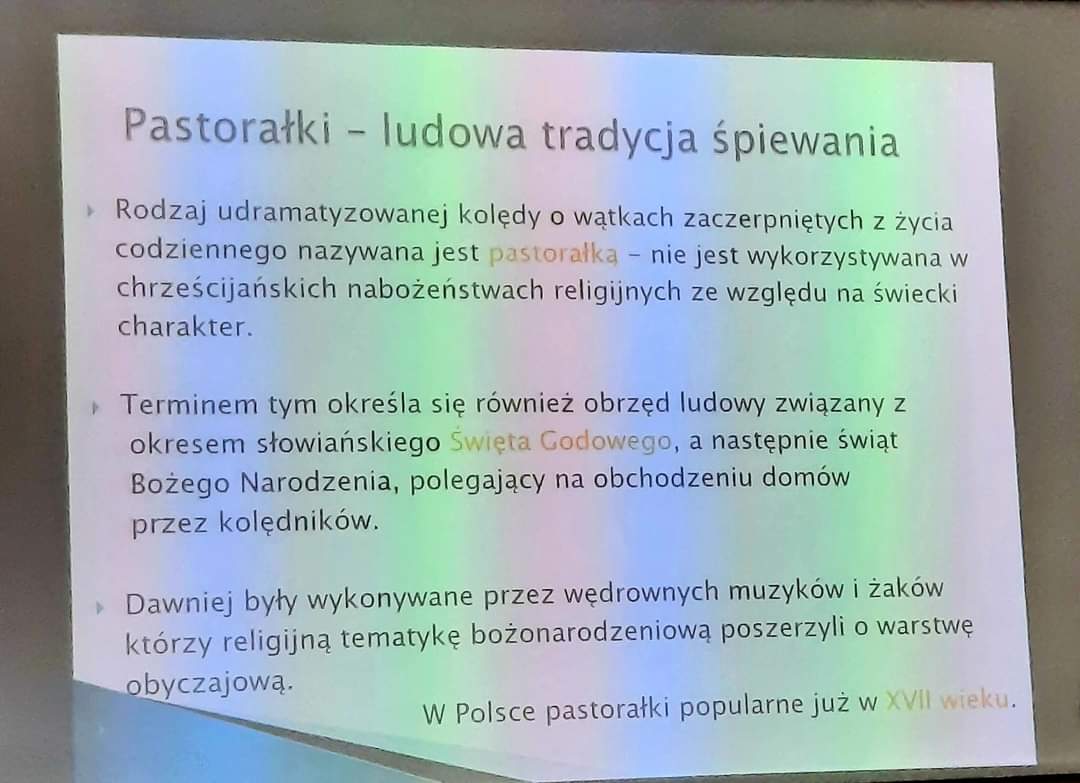 Pastorałki – ludowa tradycja śpiewania

Rodzaj udramatyzowanej kolędy o wątkach zaczerpniętych z życia codziennego nazywana jest pastorałką – nie jest wykorzystywana w chrześcijańskich nabożeństwach religijnych ze względu na świecki charakter.

Terminem tym określa się również obrzęd ludowy związany z okresem słowiańskiego Święta Godowego, a następnie świąt Bożego Narodzenia, polegający na obchodzeniu domów przez kolędników.

Dawniej były wykonywane przez wędrownych muzyków i żaków którzy religijną tematykę bożonarodzeniową poszerzyli o warstwę obyczajową.

W Polsce pastorałki popularne już w XVII wieku.